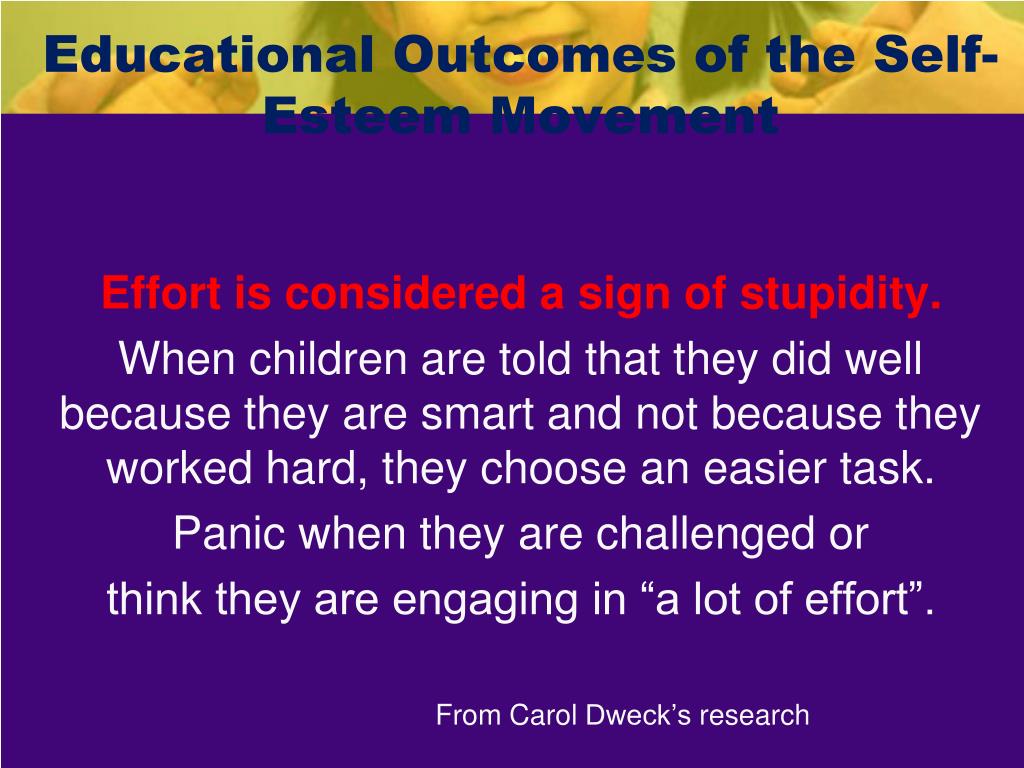 Educational Outcomes of the Self-Esteem Movement

Effort is considered a sign of stupidity.

When children are told that they did well because they are smart and not because they worked hard, they choose an easier task.

Panic when they are challenged or think they are engaging in “a lot of effort”.

From Carol Dweck’s research